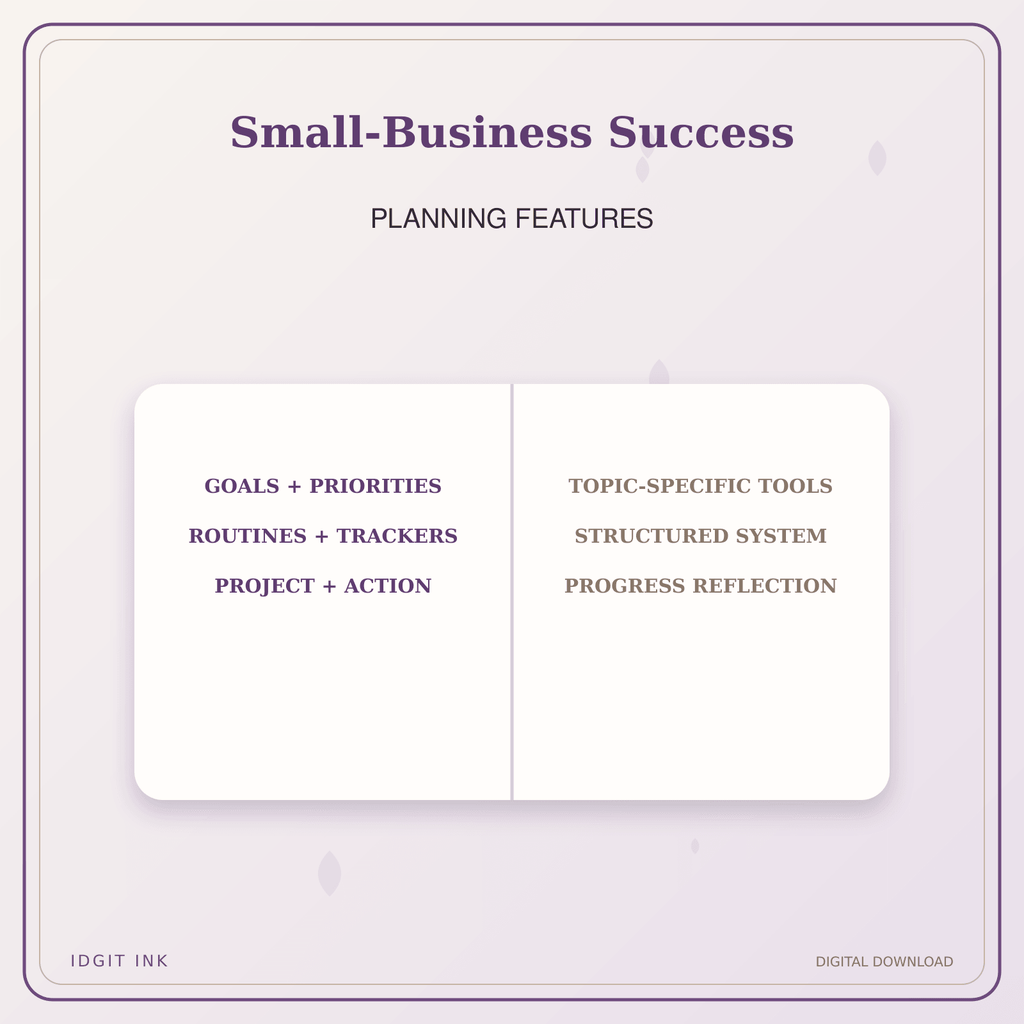 Small-Business Success

PLANNING FEATURES

GOALS + PRIORITIES

ROUTINES + TRACKERS

PROJECT + ACTION

TOPIC-SPECIFIC TOOLS

STRUCTURED SYSTEM

PROGRESS REFLECTION

IDGIT INK

DIGITAL DOWNLOAD